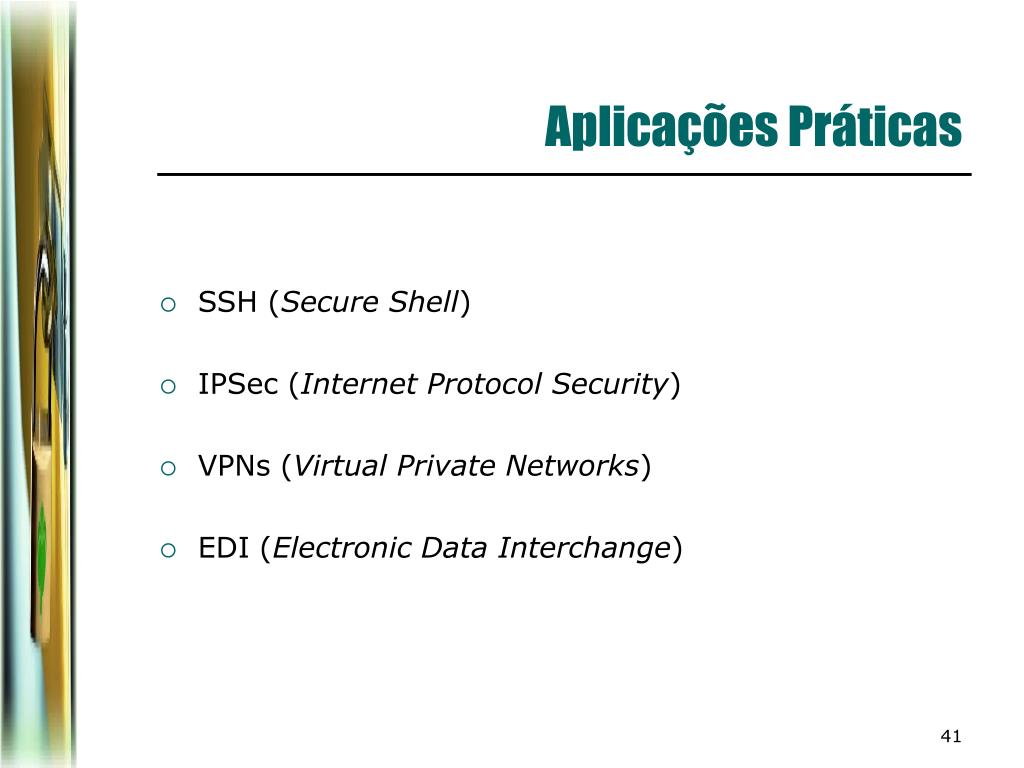 Aplicações Práticas

SSH (Secure Shell)

IPSec (Internet Protocol Security)

VPNs (Virtual Private Networks)

EDI (Electronic Data Interchange)

41